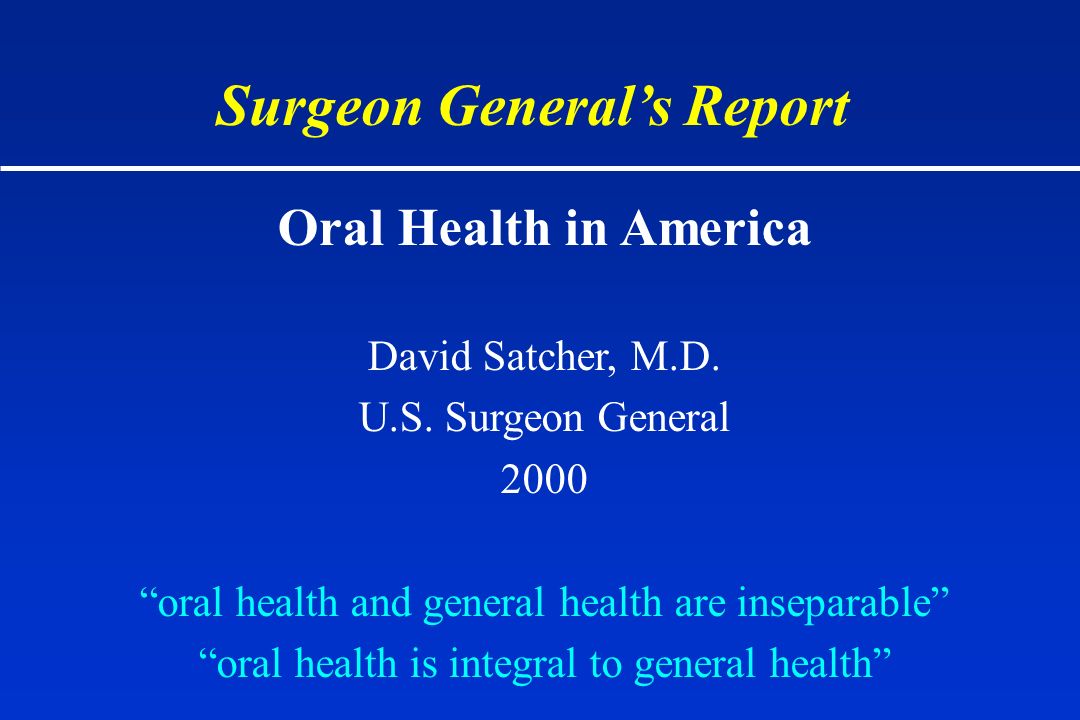 Surgeon General’s Report

Oral Health in America

David Satcher, M.D.
U.S. Surgeon General
2000

“oral health and general health are inseparable”
“oral health is integral to general health”